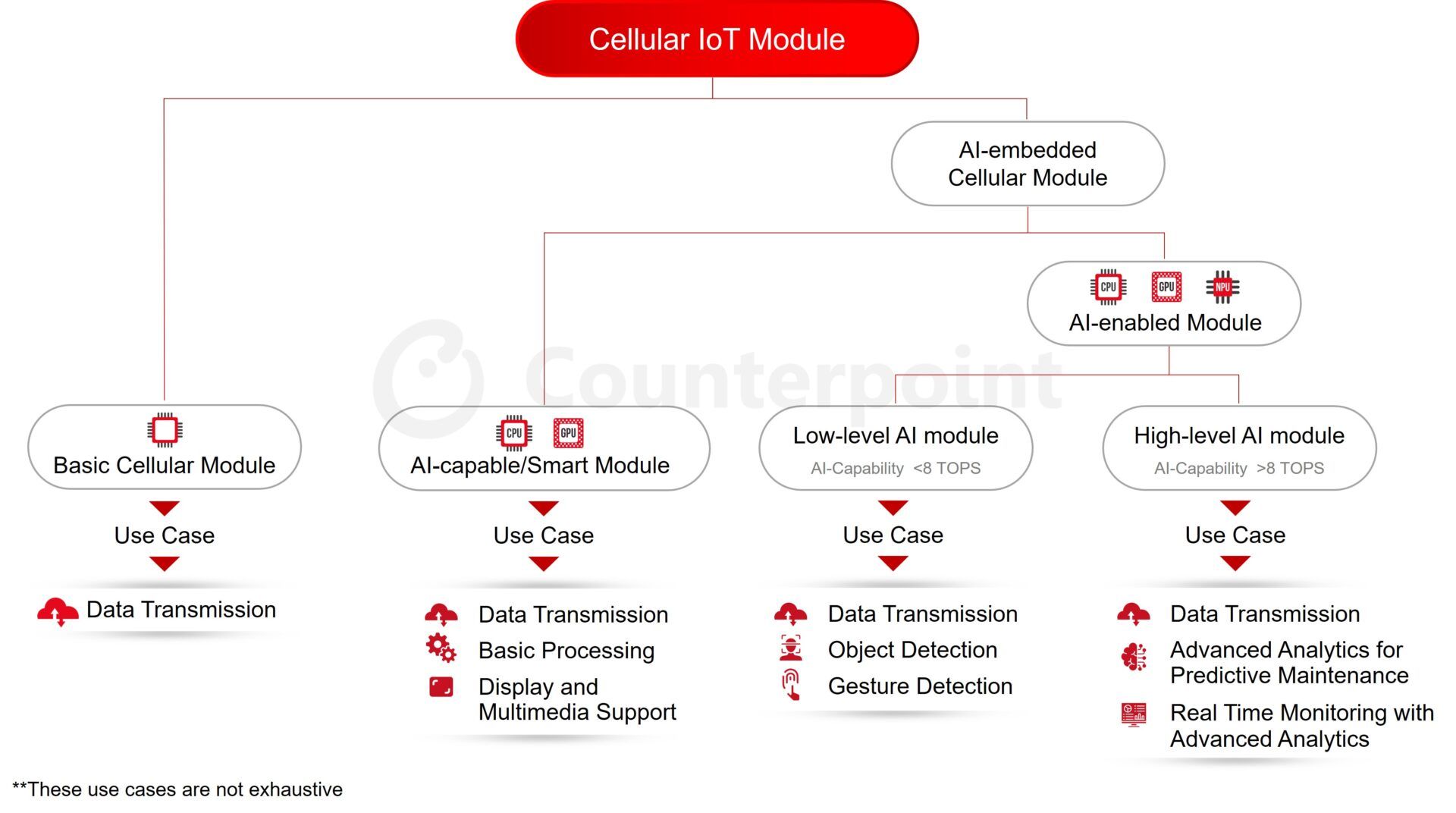 Cellular IoT Module

AI-embedded Cellular Module

CPU GPU NPU
AI-enabled Module

Counterpoint

Basic Cellular Module

Use Case

Data Transmission

CPU GPU
AI-capable/Smart Module

Use Case

Data Transmission
Basic Processing
Display and Multimedia Support

Low-level AI module
AI-Capability <8 TOPS

Use Case

Data Transmission
Object Detection
Gesture Detection

High-level AI module
AI-Capability >8 TOPS

Use Case

Data Transmission
Advanced Analytics for Predictive Maintenance
Real Time Monitoring with Advanced Analytics

**These use cases are not exhaustive